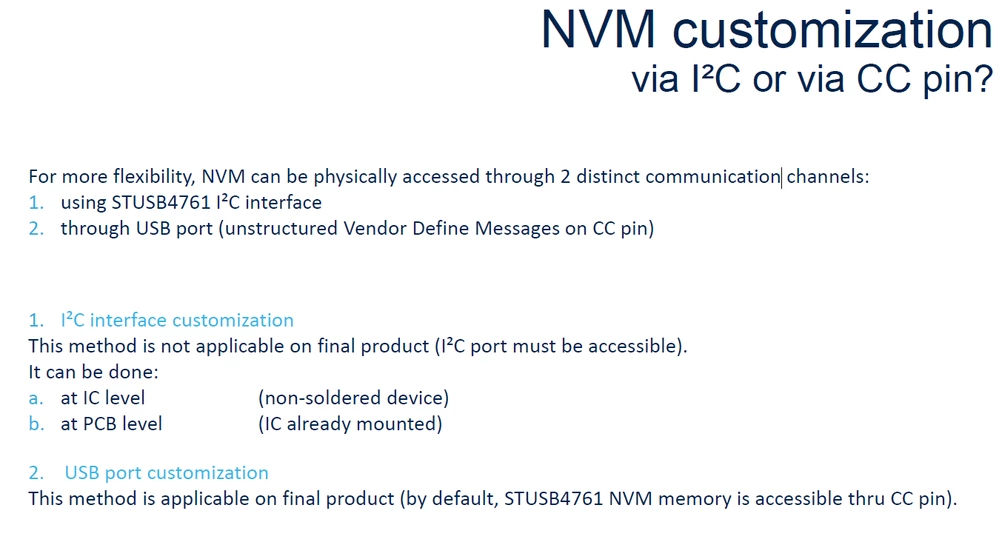 NVM customization
via I²C or via CC pin?

For more flexibility, NVM can be physically accessed through 2 distinct communication channels:
1. using STUSB4761 I²C interface
2. through USB port (unstructured Vendor Define Messages on CC pin)

1. I²C interface customization
This method is not applicable on final product (I²C port must be accessible).
It can be done:
a. at IC level (non-soldered device)
b. at PCB level (IC already mounted)

2. USB port customization
This method is applicable on final product (by default, STUSB4761 NVM memory is accessible thru CC pin).